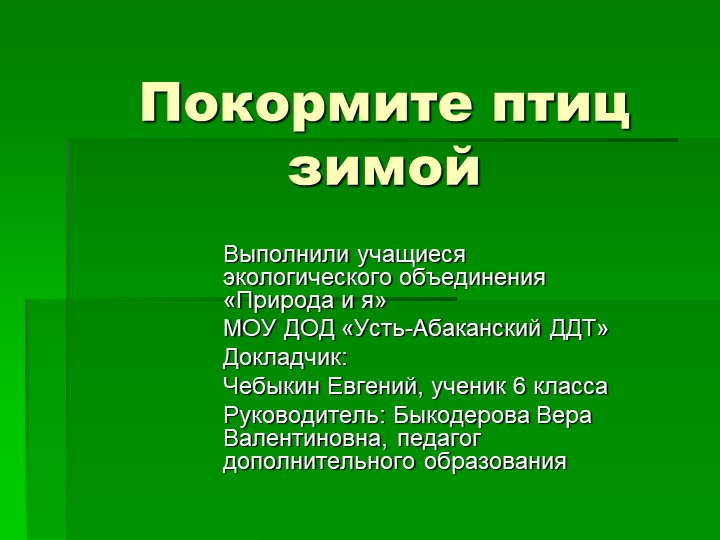 Покормите птиц зимой

Выполнили учащиеся экологического объединения «Природа и я»

МОУ ДОД «Усть-Абаканский ДДТ»

Докладчик:

Чебыкин Евгений, ученик 6 класса

Руководитель: Быкодерова Вера Валентиновна, педагог дополнительного образования